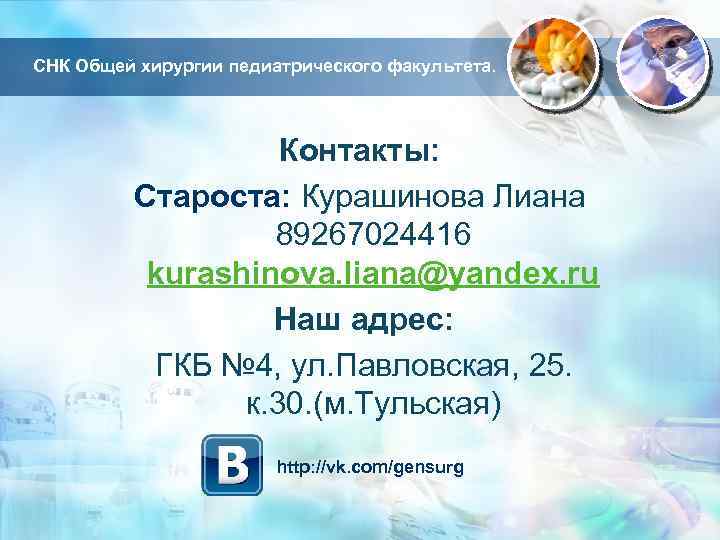 СНК Общей хирургии педиатрического факультета.

Контакты:

Староста: Курашинова Лиана
89267024416
kurashinova.liana@yandex.ru

Наш адрес:

ГКБ №4, ул.Павловская, 25.
к.30.(м.Тульская)

B

http://vk.com/gensurg